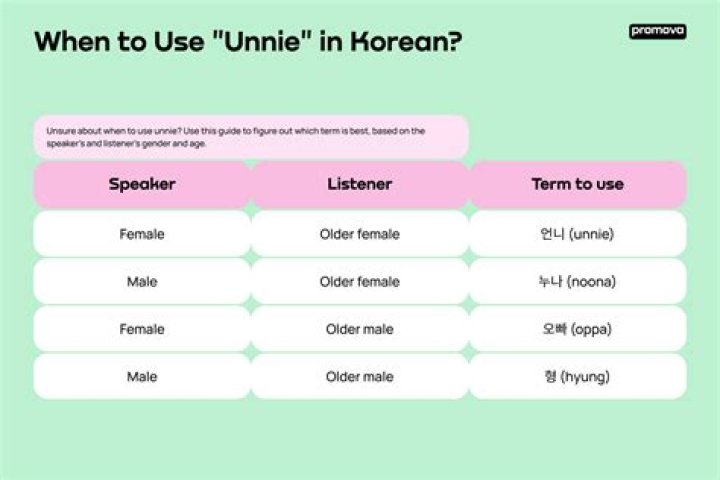 When to Use "Unnie" in Korean?

promova

Unsure about when to use unnie? Use this guide to figure out which term is best, based on the speaker's and listener's gender and age.

| Speaker | Listener | Term to use |
|---|---|---|
| Female | Older female | 언니 (unnie) |
| Male | Older female | 누나 (noona) |
| Female | Older male | 오빠 (oppa) |
| Male | Older male | 형 (hyung) |